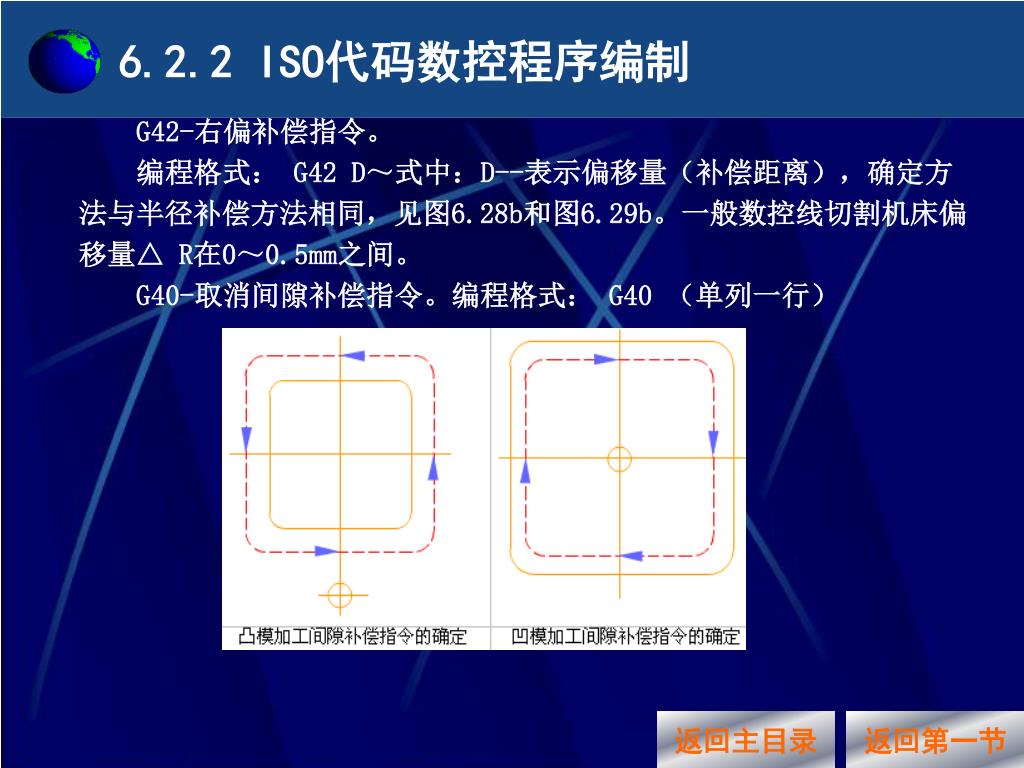 6.2.2 ISO代码数控程序编制

G42-右偏补偿指令。

编程格式： G42 D～式中：D--表示偏移量（补偿距离），确定方法与半径补偿方法相同，见图6.28b和图6.29b。一般数控线切割机床偏移量△ R在0～0.5mm之间。

G40-取消间隙补偿指令。编程格式： G40 （单列一行）

凸模加工间隙补偿指令的确定

凹模加工间隙补偿指令的确定

返回主目录

返回第一节